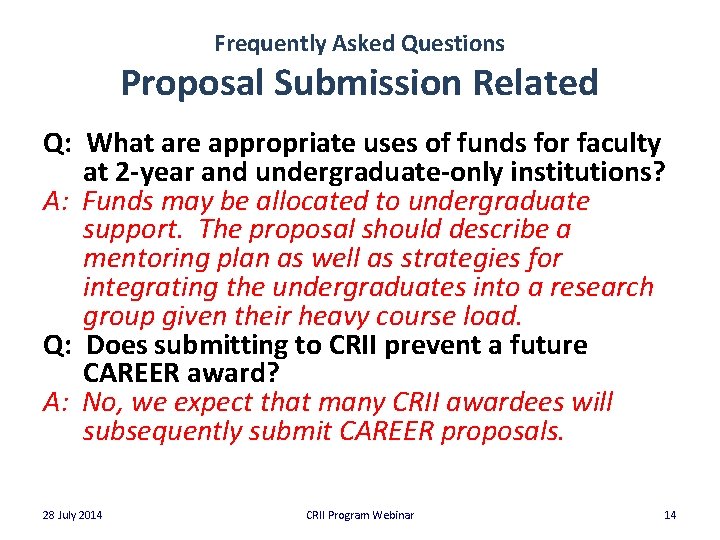 Frequently Asked Questions
Proposal Submission Related

Q: What are appropriate uses of funds for faculty at 2-year and undergraduate-only institutions?
A: Funds may be allocated to undergraduate support. The proposal should describe a mentoring plan as well as strategies for integrating the undergraduates into a research group given their heavy course load.
Q: Does submitting to CRII prevent a future CAREER award?
A: No, we expect that many CRII awardees will subsequently submit CAREER proposals.

28 July 2014
CRII Program Webinar
14